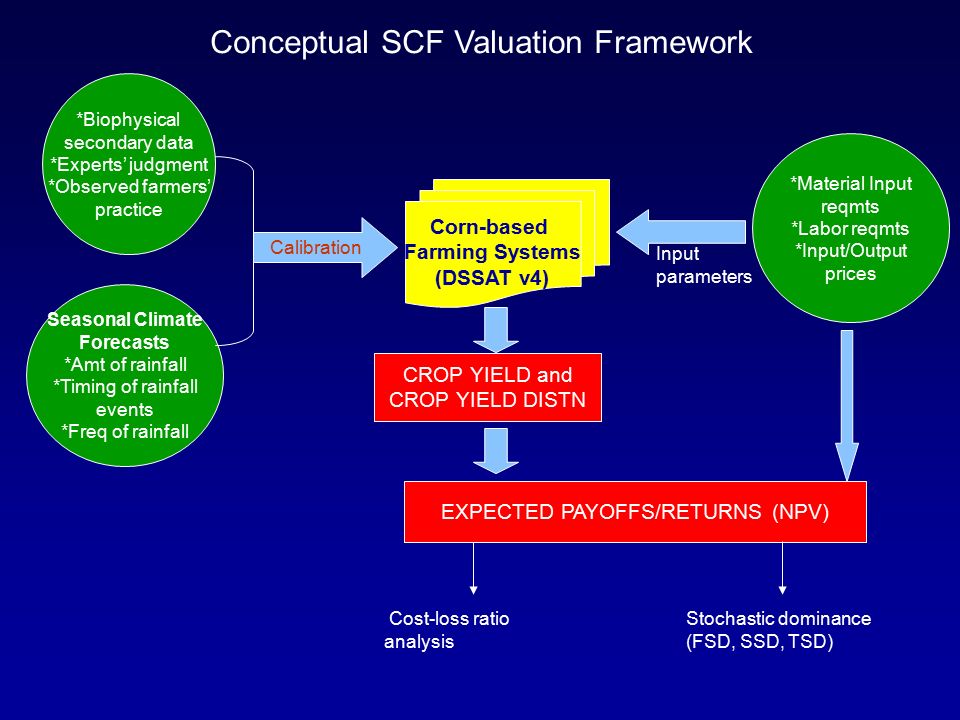 Conceptual SCF Valuation Framework

*Biophysical secondary data
*Experts' judgment
*Observed farmers' practice

Seasonal Climate Forecasts
*Amt of rainfall
*Timing of rainfall events
*Freq of rainfall

Calibration

Corn-based Farming Systems (DSSAT v4)

Input parameters

*Material Input reqmts
*Labor reqmts
*Input/Output prices

CROP YIELD and CROP YIELD DISTN

EXPECTED PAYOFFS/RETURNS (NPV)

Cost-loss ratio analysis

Stochastic dominance (FSD, SSD, TSD)